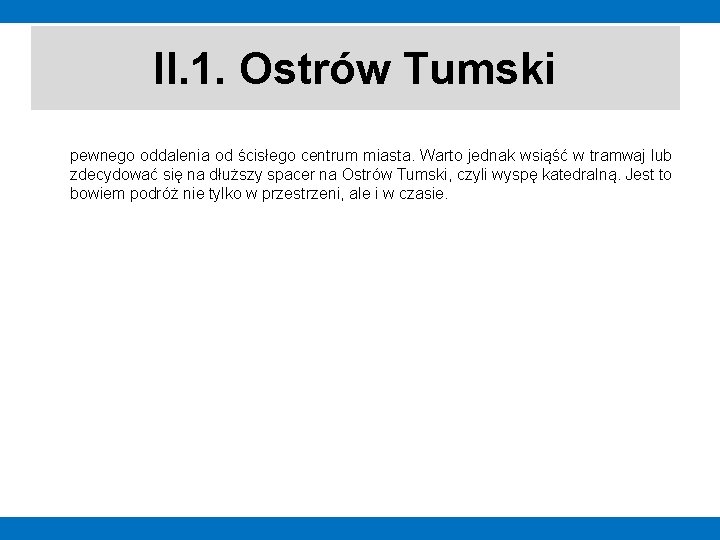 II.1. Ostrów Tumski

pewnego oddalenia od ścisłego centrum miasta. Warto jednak wsiąść w tramwaj lub zdecydować się na dłuższy spacer na Ostrów Tumski, czyli wyspę katedralną. Jest to bowiem podróż nie tylko w przestrzeni, ale i w czasie.